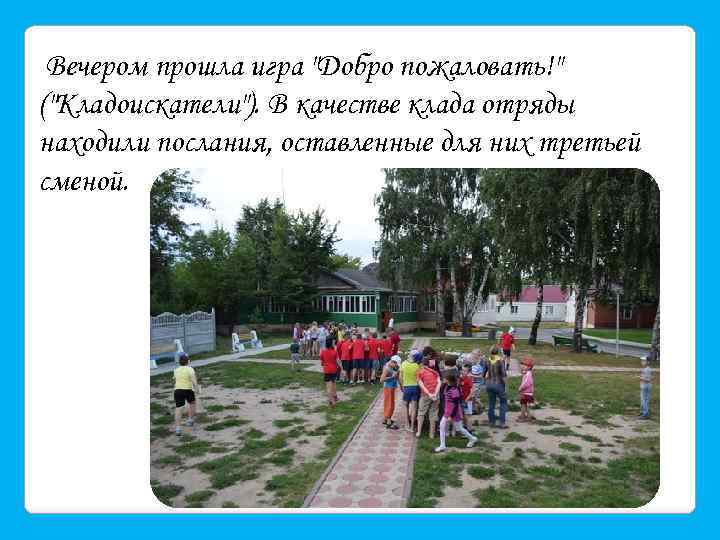 Вечером прошла игра "Добро пожаловать!" ("Кладоискатели"). В качестве клада отряды находили послания, оставленные для них третьей сменой.